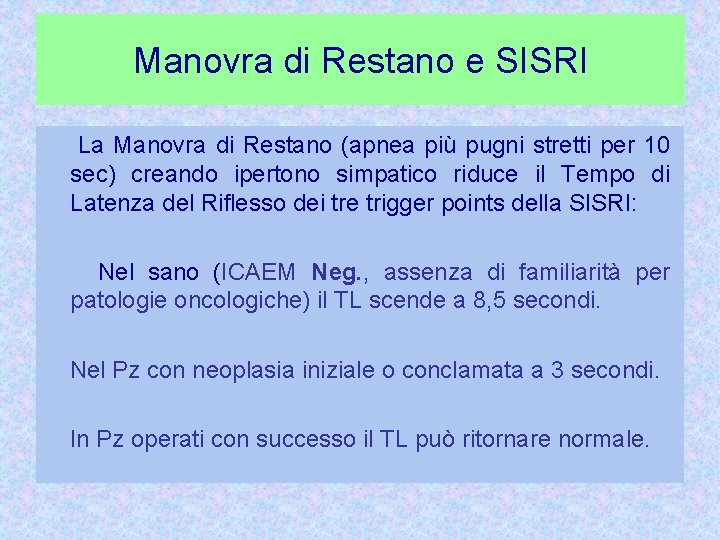 Manovra di Restano e SISRI

La Manovra di Restano (apnea più pugni stretti per 10 sec) creando ipertono simpatico riduce il Tempo di Latenza del Riflesso dei tre trigger points della SISRI:

Nel sano (ICAEM Neg., assenza di familiarità per patologie oncologiche) il TL scende a 8,5 secondi.

Nel Pz con neoplasia iniziale o conclamata a 3 secondi.

In Pz operati con successo il TL può ritornare normale.